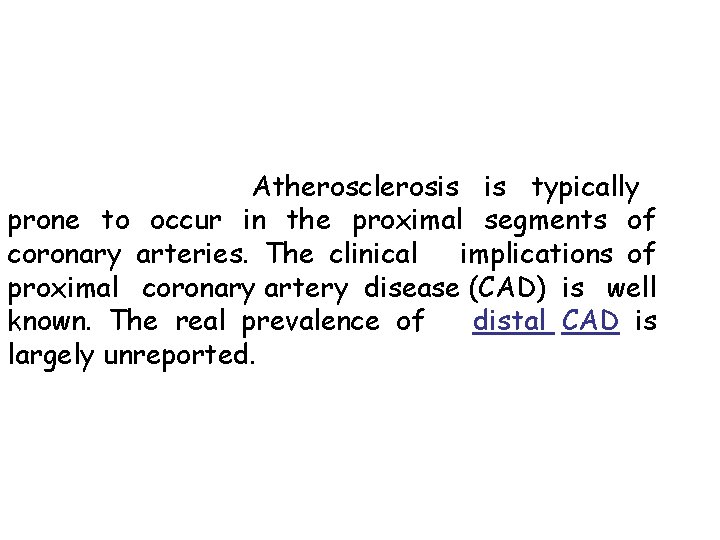 Atherosclerosis is typically prone to occur in the proximal segments of coronary arteries. The clinical implications of proximal coronary artery disease (CAD) is well known. The real prevalence of distal CAD is largely unreported.